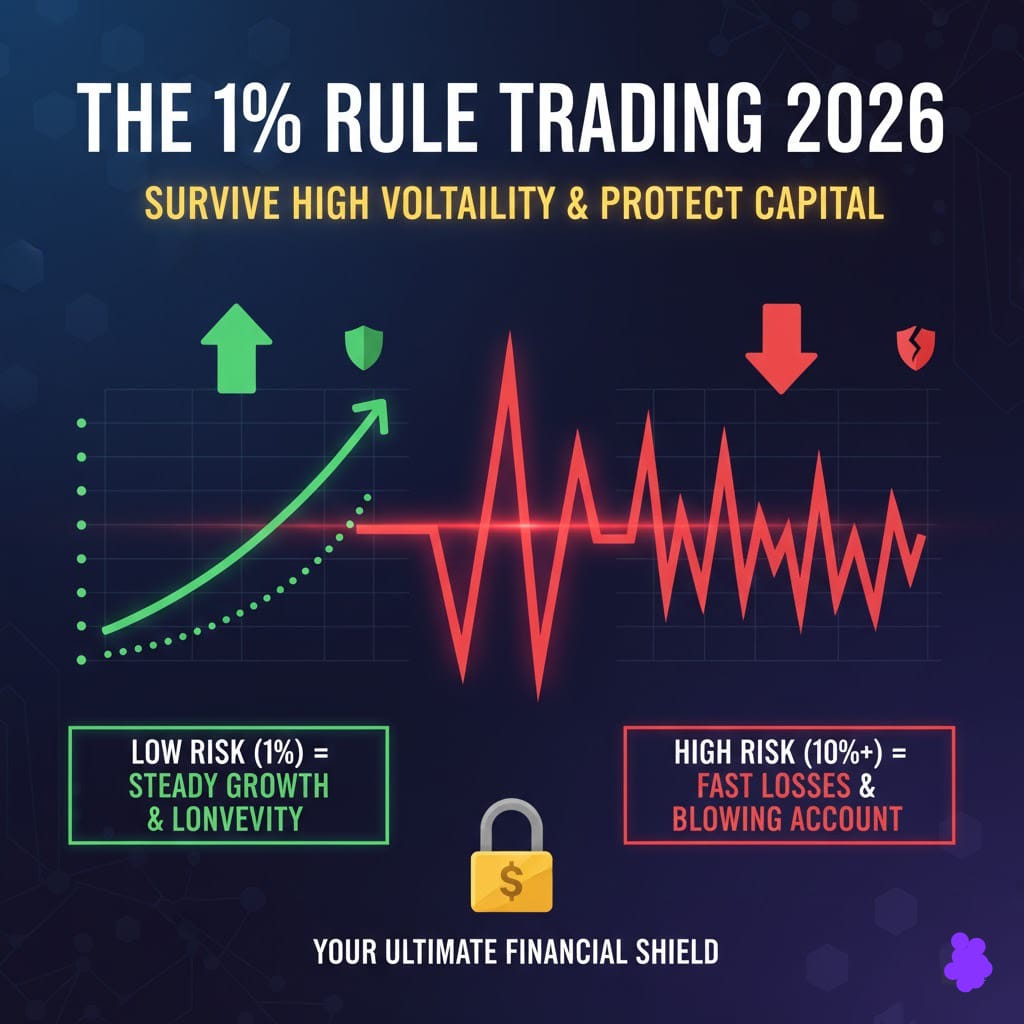 THE 1% RULE TRADING 2026

SURVIVE HIGH VOLTAILITY & PROTECT CAPITAL

LOW RISK (1%) = STEADY GROWTH & LONVEVITY

HIGH RISK (10%+) = FAST LOSSES & BLOWING ACCOUNT

$

YOUR ULTIMATE FINANCIAL SHIELD